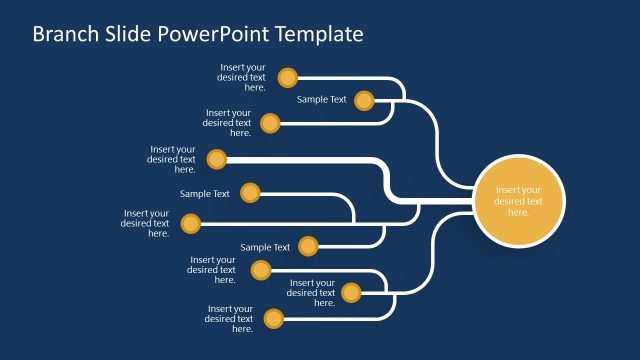 Branch Slide PowerPoint Template

Insert your desired text here.

Sample Text

Insert your desired text here.

Insert your desired text here.

Sample Text

Insert your desired text here.

Sample Text

Insert your desired text here.

Insert your desired text here.

Insert your desired text here.

Insert your desired text here.